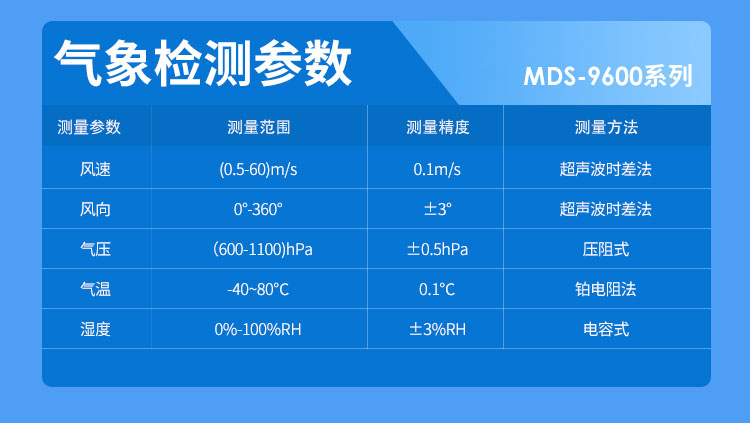 气象检测参数

MDS-9600系列

| 测量参数 | 测量范围 | 测量精度 | 测量方法 |
|---|---|---|---|
| 风速 | (0.5-60)m/s | 0.1m/s | 超声波时差法 |
| 风向 | 0°-360° | ±3° | 超声波时差法 |
| 气压 | (600-1100)hPa | ±0.5hPa | 压阻式 |
| 气温 | -40~80°C | 0.1°C | 铂电阻法 |
| 湿度 | 0%-100%RH | ±3%RH | 电容式 |